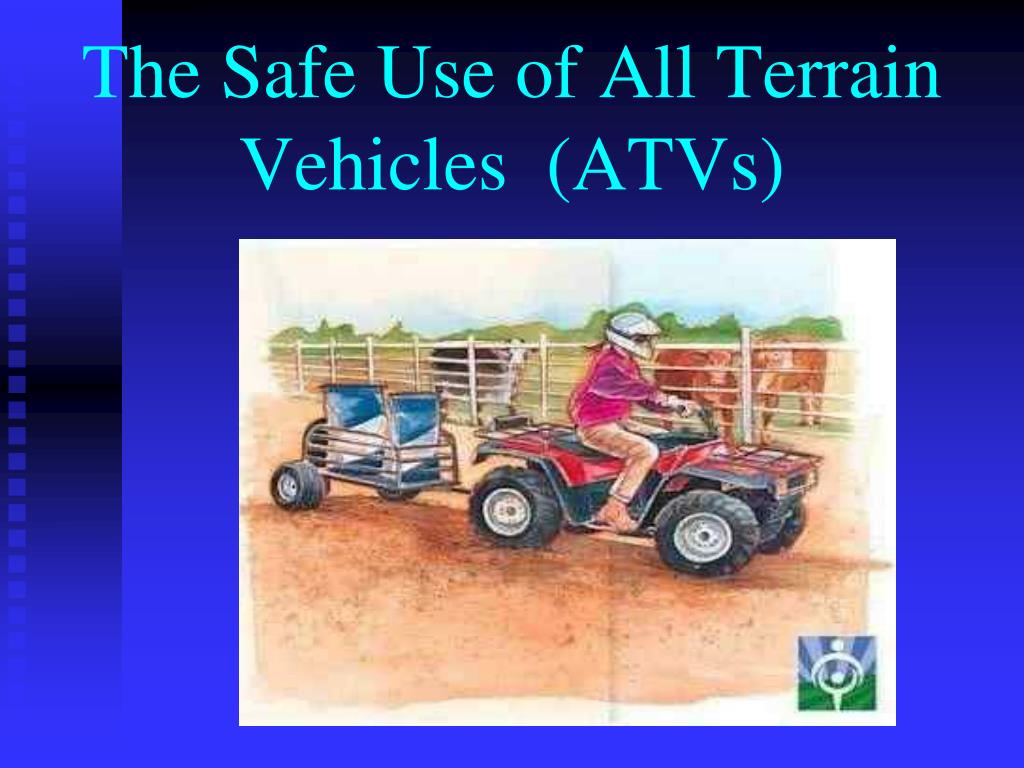 The Safe Use of All Terrain Vehicles (ATVs)